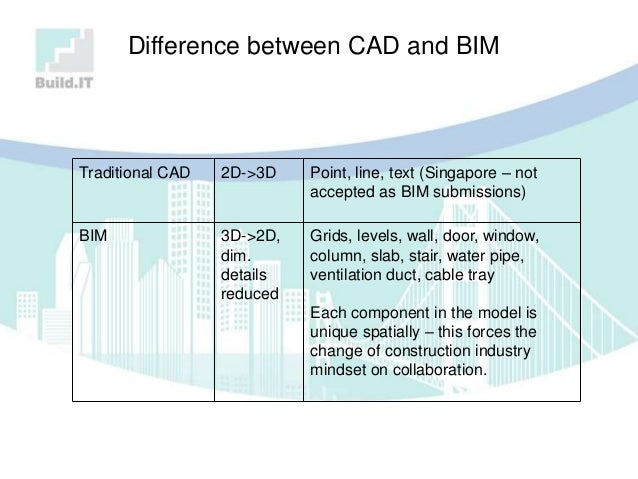 Build.IT

Difference between CAD and BIM

| Traditional CAD | 2D->3D | Point, line, text (Singapore – not accepted as BIM submissions) |
|---|---|---|
| BIM | 3D->2D, dim. details reduced | Grids, levels, wall, door, window, column, slab, stair, water pipe, ventilation duct, cable tray<br><br>Each component in the model is unique spatially – this forces the change of construction industry mindset on collaboration. |